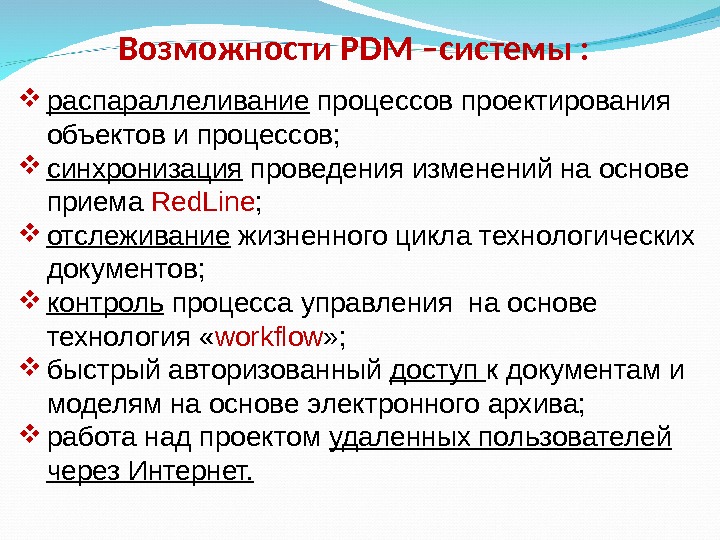 Возможности PDM –системы :

❖ распараллеливание процессов проектирования объектов и процессов;
❖ синхронизация проведения изменений на основе приема RedLine;
❖ отслеживание жизненного цикла технологических документов;
❖ контроль процесса управления на основе технология «workflow»;
❖ быстрый авторизованный доступ к документам и моделям на основе электронного архива;
❖ работа над проектом удаленных пользователей через Интернет.